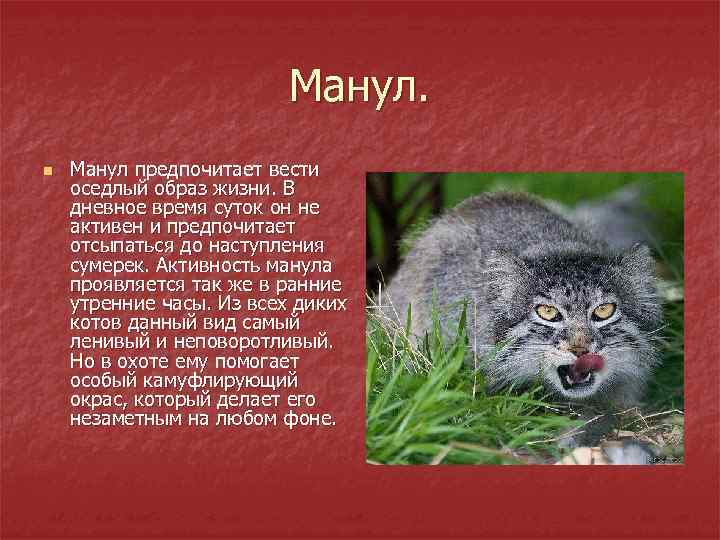 Манул.

Манул предпочитает вести оседлый образ жизни. В дневное время суток он не активен и предпочитает отсыпаться до наступления сумерек. Активность манула проявляется так же в ранние утренние часы. Из всех диких котов данный вид самый ленивый и неповоротливый. Но в охоте ему помогает особый камуфлирующий окрас, который делает его незаметным на любом фоне.